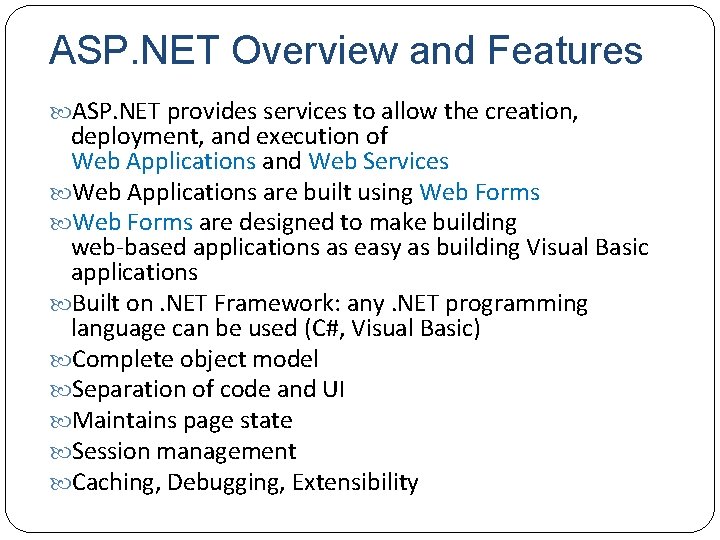 ASP.NET Overview and Features

ASP.NET provides services to allow the creation, deployment, and execution of Web Applications and Web Services

Web Applications are built using Web Forms

Web Forms are designed to make building web-based applications as easy as building Visual Basic applications

Built on .NET Framework: any .NET programming language can be used (C#, Visual Basic)

Complete object model

Separation of code and UI

Maintains page state

Session management

Caching, Debugging, Extensibility